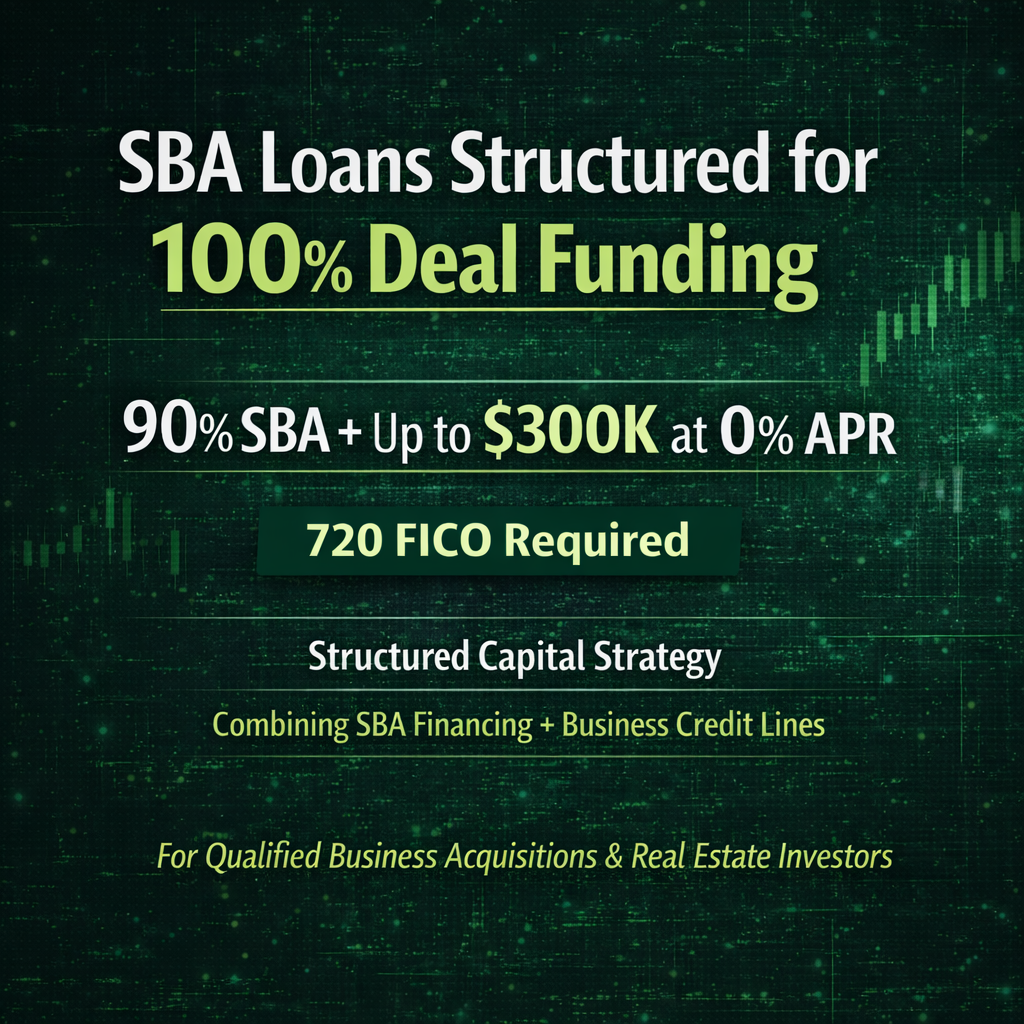 SBA Loans Structured for
100% Deal Funding

90% SBA + Up to $300K at 0% APR

720 FICO Required

Structured Capital Strategy

Combining SBA Financing + Business Credit Lines

For Qualified Business Acquisitions & Real Estate Investors